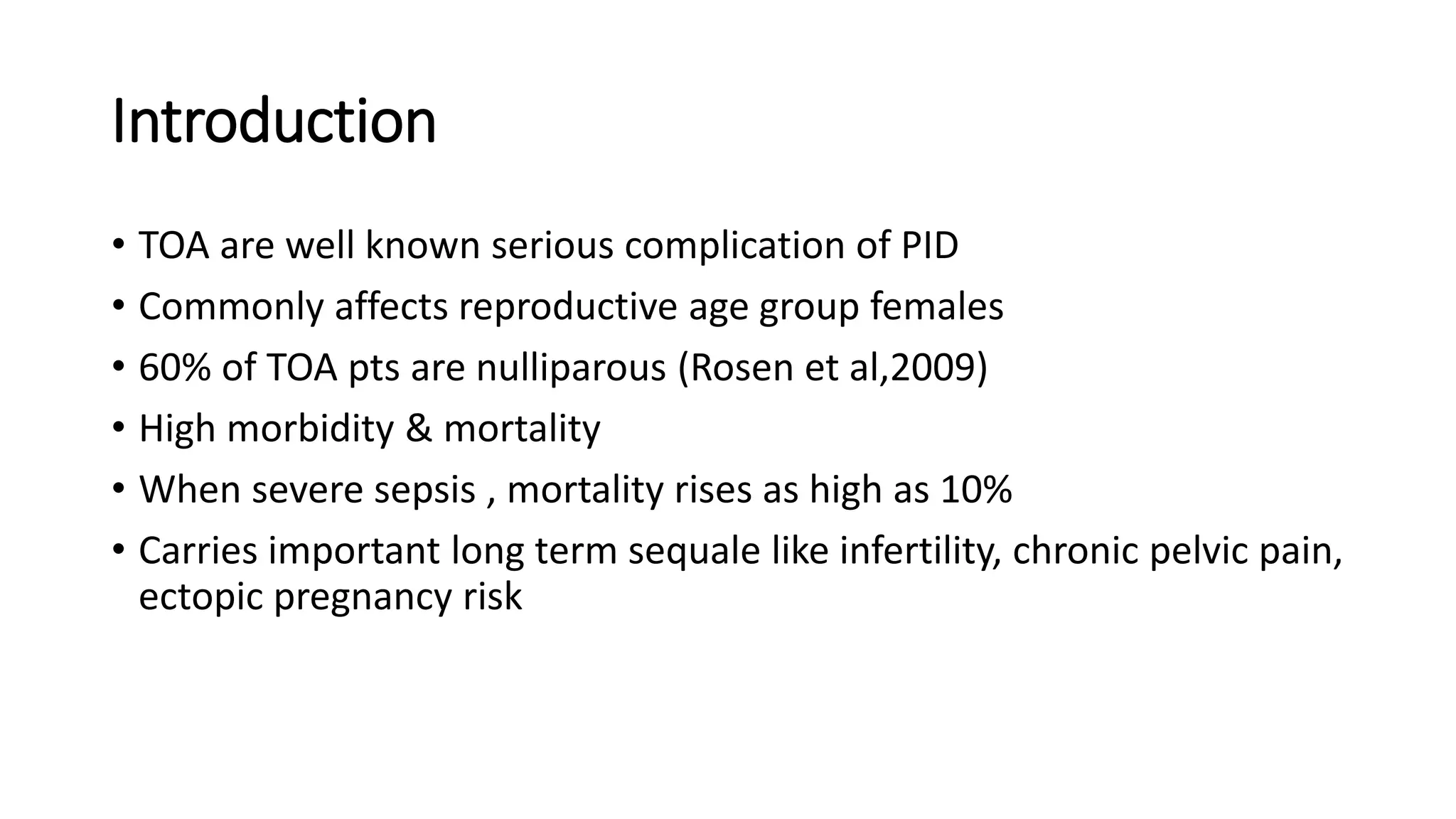 Introduction

• TOA are well known serious complication of PID
• Commonly affects reproductive age group females
• 60% of TOA pts are nulliparous (Rosen et al,2009)
• High morbidity & mortality
• When severe sepsis , mortality rises as high as 10%
• Carries important long term sequale like infertility, chronic pelvic pain, ectopic pregnancy risk